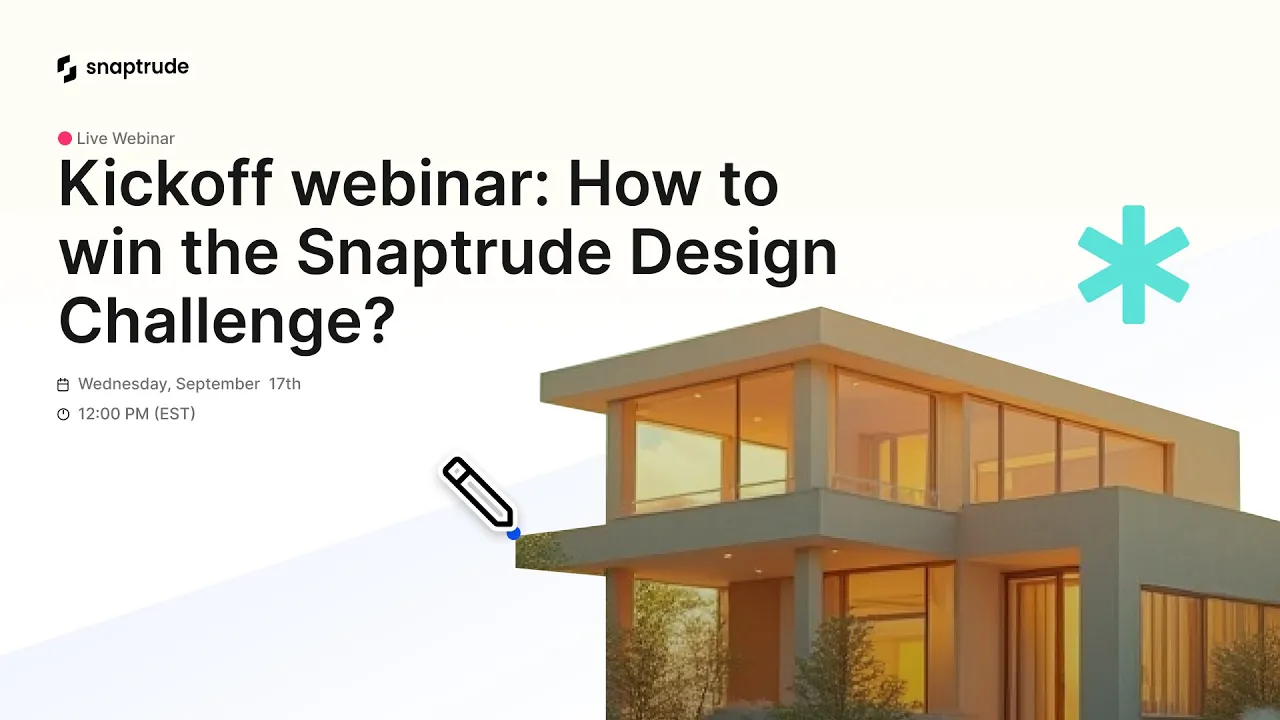 snaptrude

Live Webinar

Kickoff webinar: How to win the Snaptrude Design Challenge?

Wednesday, September 17th

12:00 PM (EST)